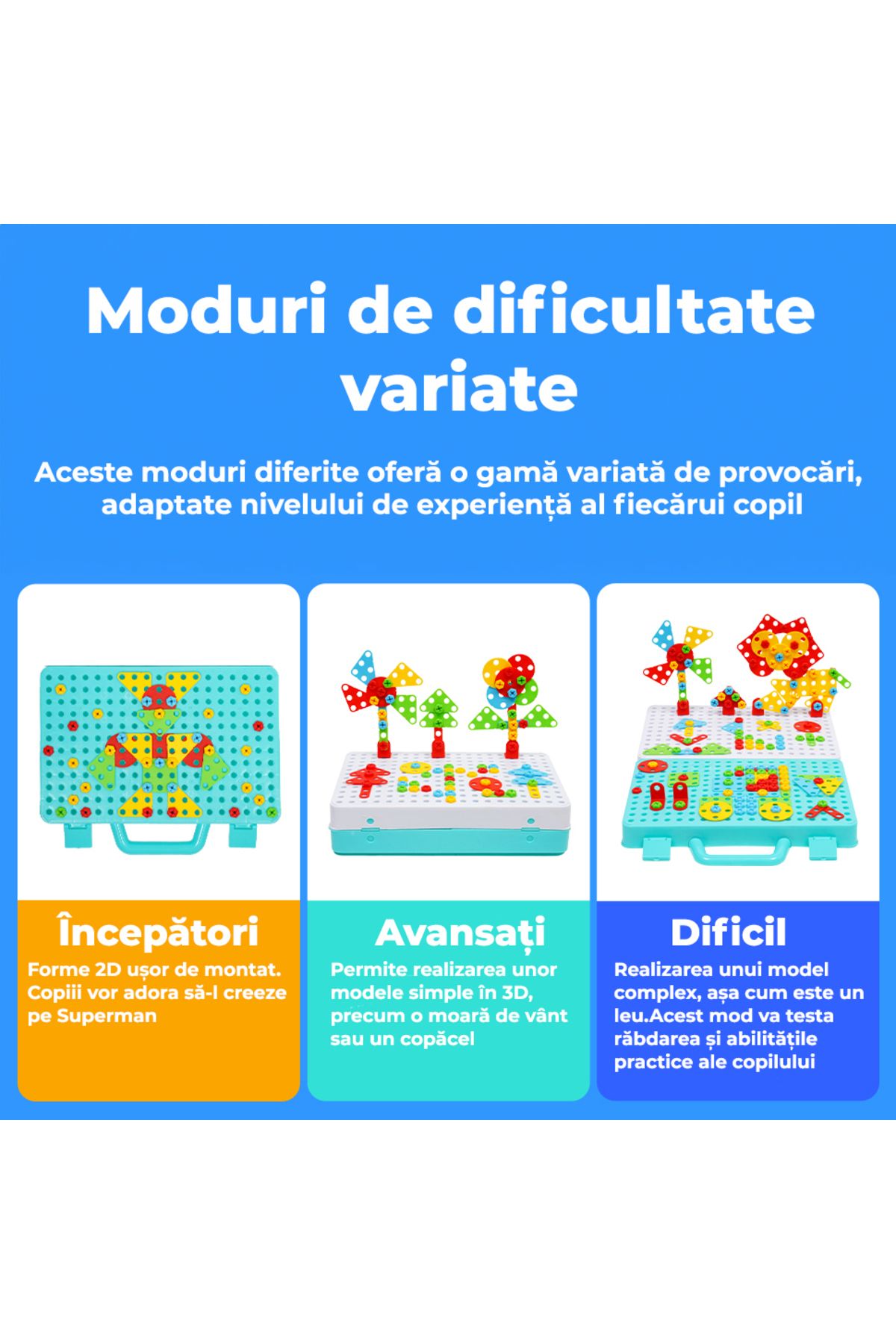 Moduri de dificultate variate

Aceste moduri diferite oferă o gamă variată de provocări, adaptate nivelului de experiență al fiecărui copil

Începători
Forme 2D ușor de montat. Copiii vor adora să-l creeze pe Superman

Avansați
Permite realizarea unor modele simple în 3D, precum o moară de vânt sau un copăcel

Dificil
Realizarea unui model complex, așa cum este un leu.Acest mod va testa răbdarea și abilitățile practice ale copilului